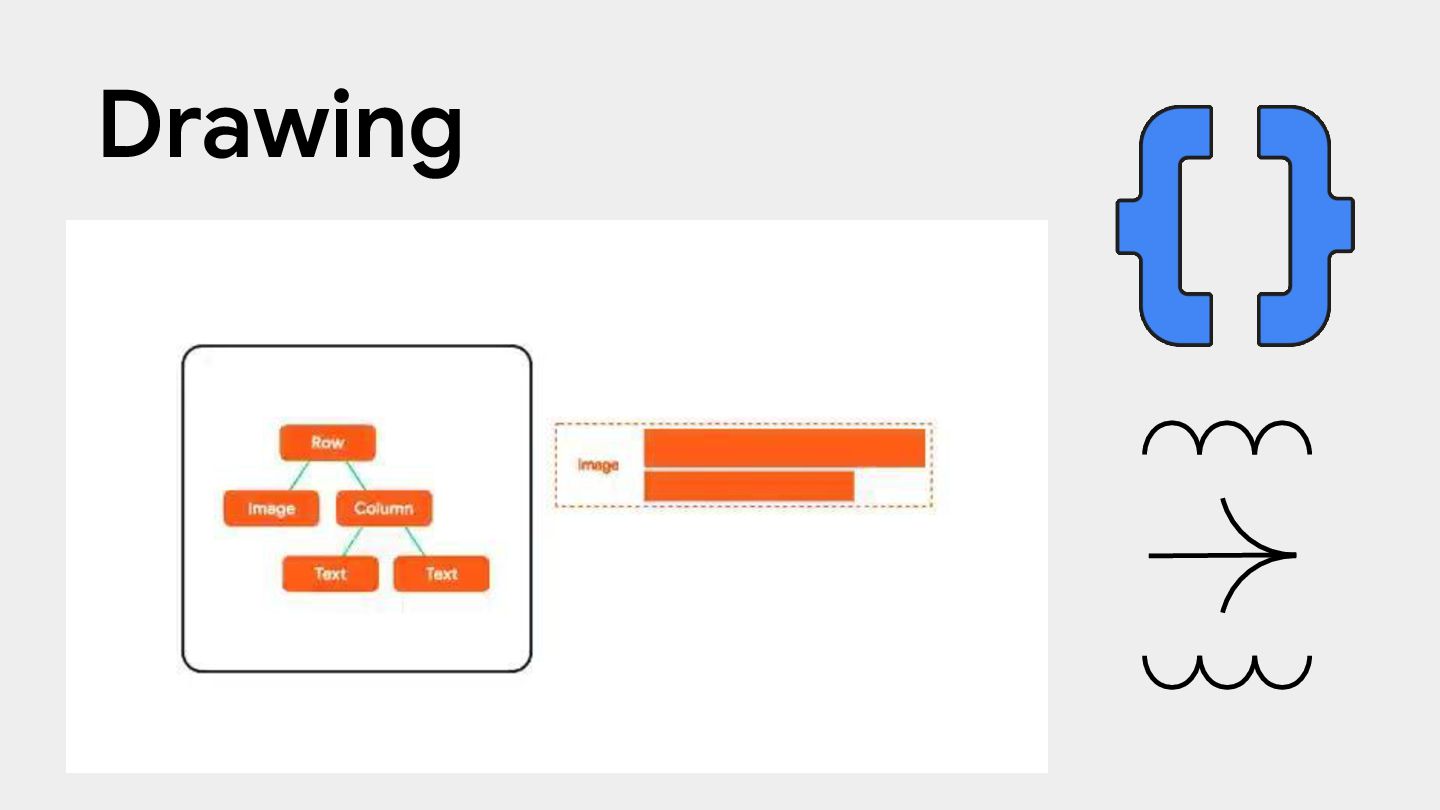 Drawing

Row

Image

Column

Text

Text

Image